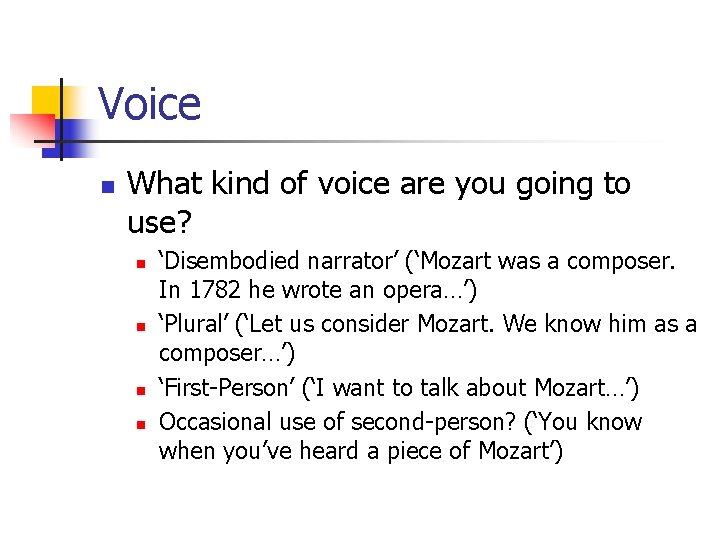 Voice

What kind of voice are you going to use?

‘Disembodied narrator’ (‘Mozart was a composer. In 1782 he wrote an opera…’)

‘Plural’ (‘Let us consider Mozart. We know him as a composer…’)

‘First-Person’ (‘I want to talk about Mozart…’)

Occasional use of second-person? (‘You know when you’ve heard a piece of Mozart’)